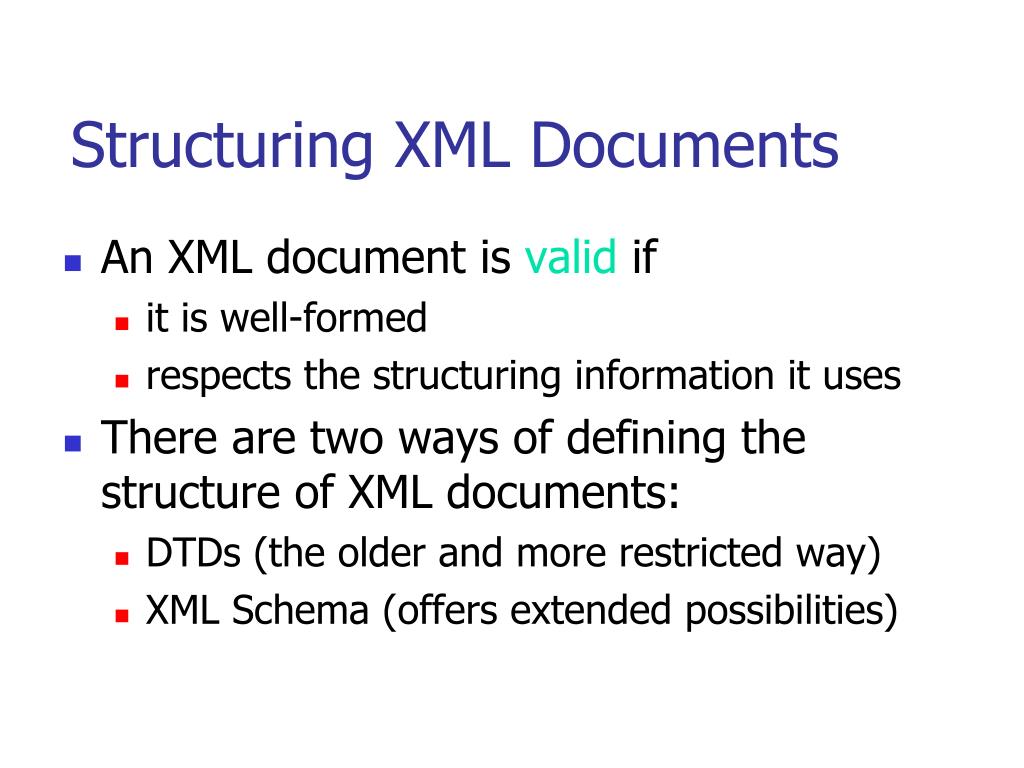 Structuring XML Documents

- An XML document is valid if
  - it is well-formed
  - respects the structuring information it uses
- There are two ways of defining the structure of XML documents:
  - DTDs (the older and more restricted way)
  - XML Schema (offers extended possibilities)